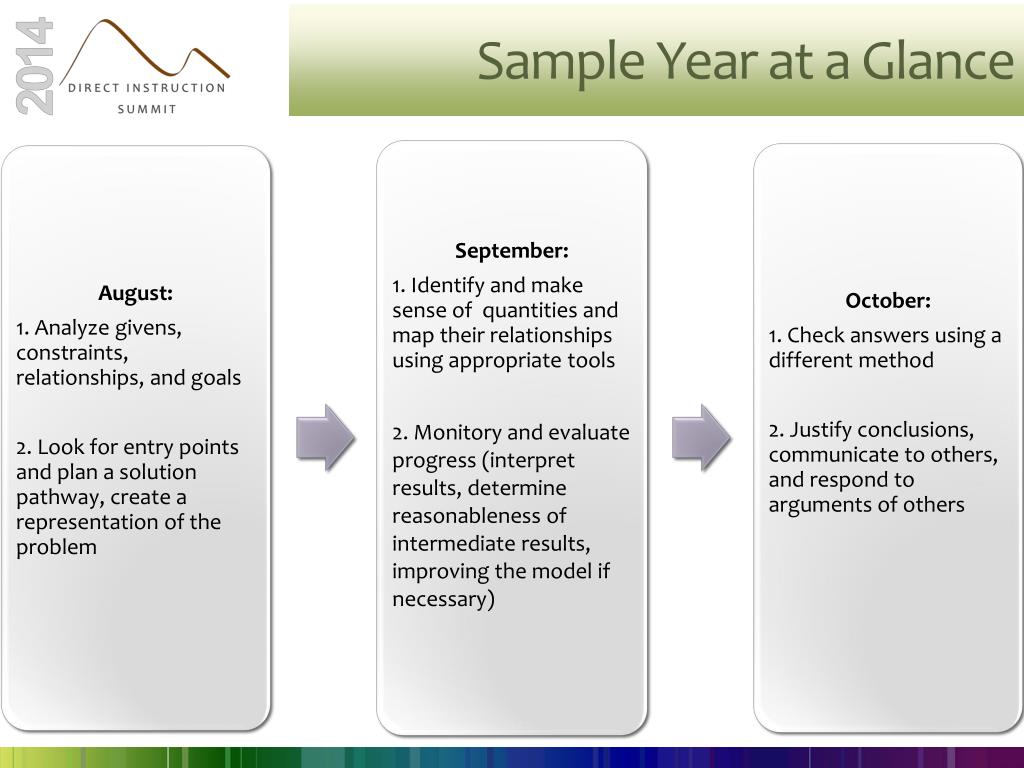 2014
DIRECT INSTRUCTION
SUMMIT

Sample Year at a Glance

August:
1. Analyze givens, constraints, relationships, and goals

2. Look for entry points and plan a solution pathway, create a representation of the problem

September:
1. Identify and make sense of quantities and map their relationships using appropriate tools

2. Monitory and evaluate progress (interpret results, determine reasonableness of intermediate results, improving the model if necessary)

October:
1. Check answers using a different method

2. Justify conclusions, communicate to others, and respond to arguments of others